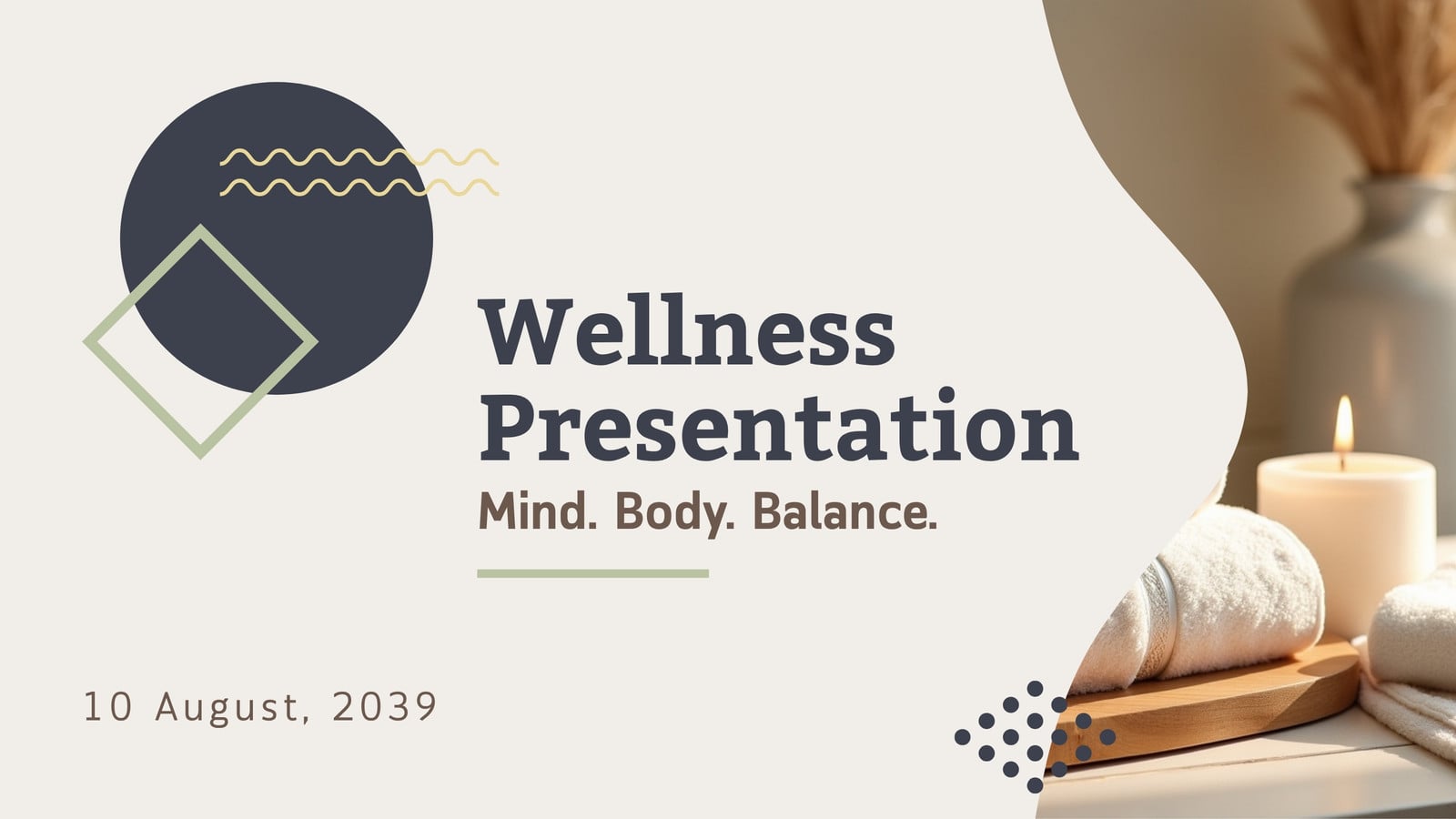 Wellness Presentation

Mind. Body. Balance.

10 August, 2039